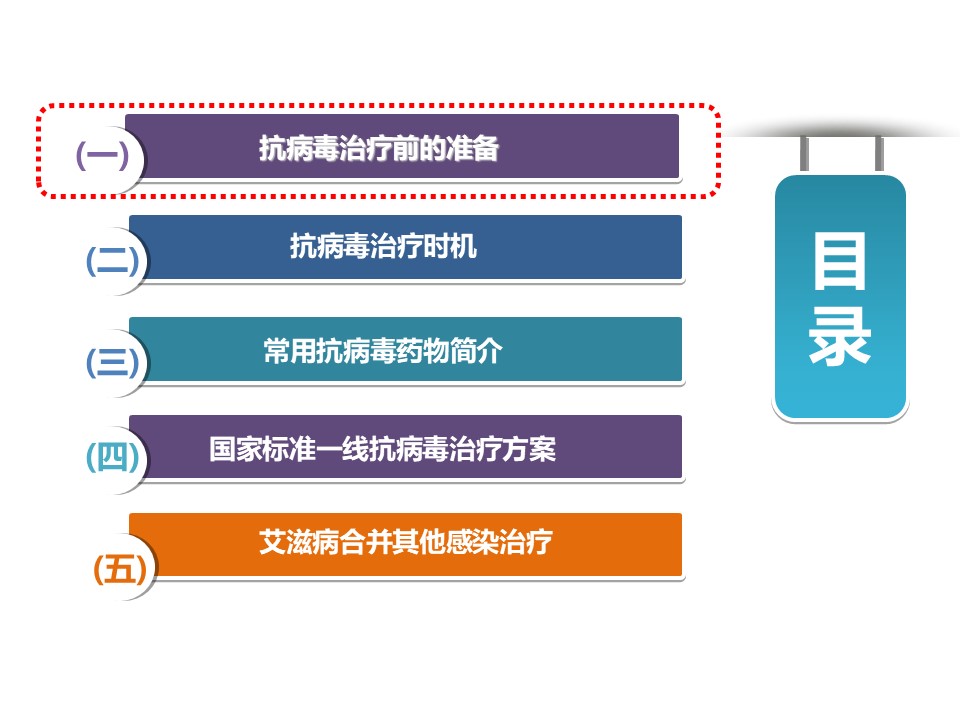 (一) 抗病毒治疗前的准备

(二) 抗病毒治疗时机

(三) 常用抗病毒药物简介

(四) 国家标准一线抗病毒治疗方案

(五) 艾滋病合并其他感染治疗

目录